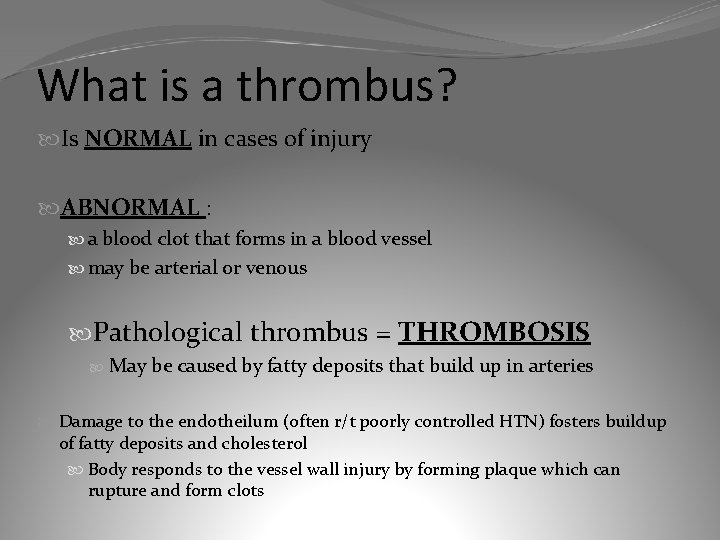 What is a thrombus?

Is NORMAL in cases of injury

ABNORMAL :

a blood clot that forms in a blood vessel

may be arterial or venous

Pathological thrombus = THROMBOSIS

May be caused by fatty deposits that build up in arteries

Damage to the endotheilum (often r/t poorly controlled HTN) fosters buildup of fatty deposits and cholesterol

Body responds to the vessel wall injury by forming plaque which can rupture and form clots